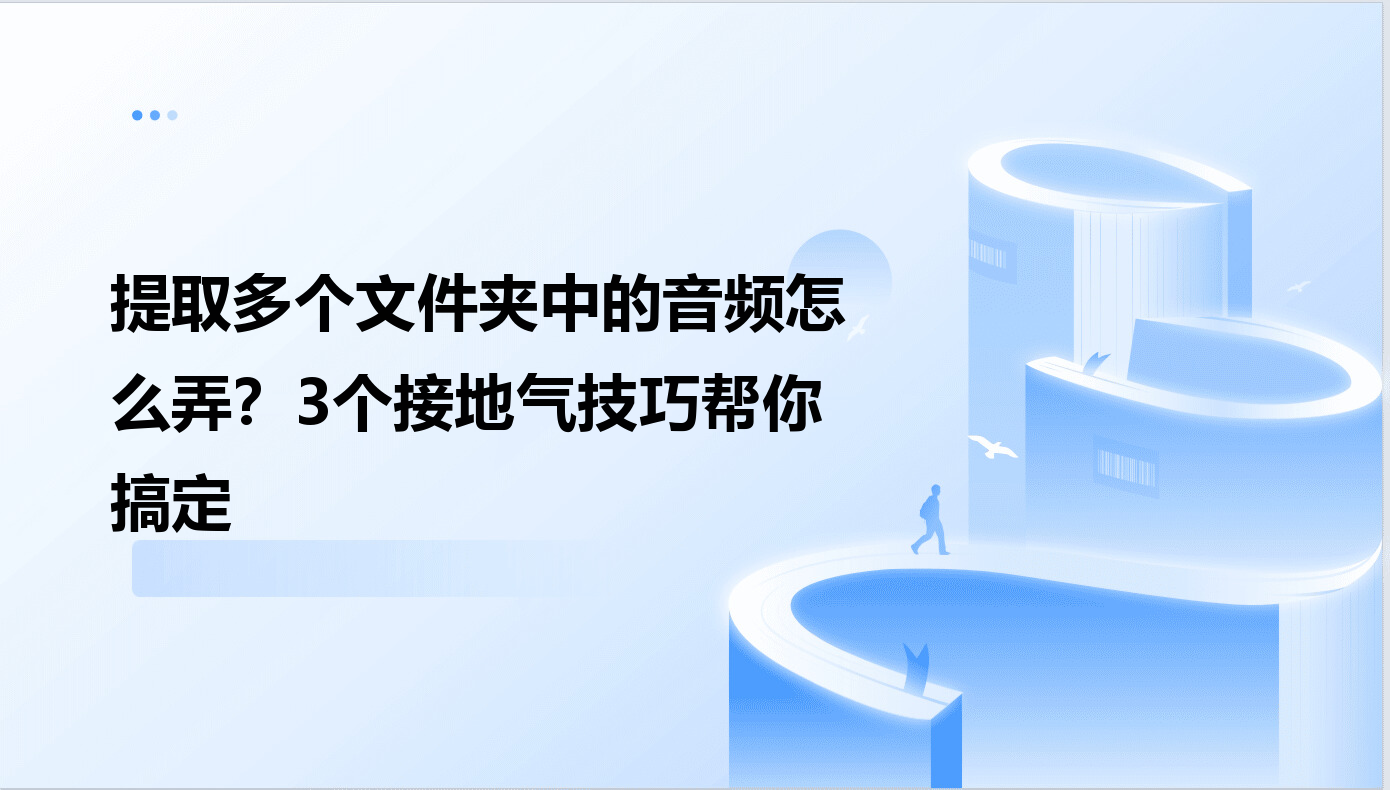 提取多个文件夹中的音频怎么弄？3个接地气技巧帮你搞定